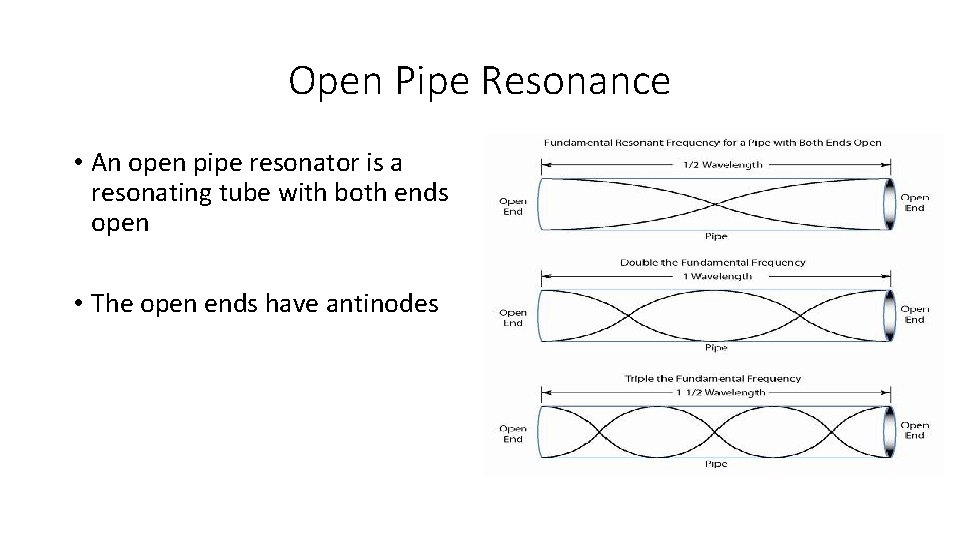 Open Pipe Resonance

• An open pipe resonator is a resonating tube with both ends open

• The open ends have antinodes

Fundamental Resonant Frequency for a Pipe with Both Ends Open

1/2 Wavelength

Open End

Open End

Pipe

Double the Fundamental Frequency

1 Wavelength

Open End

Open End

Pipe

Triple the Fundamental Frequency

1 1/2 Wavelength

Open End

Open End

Pipe